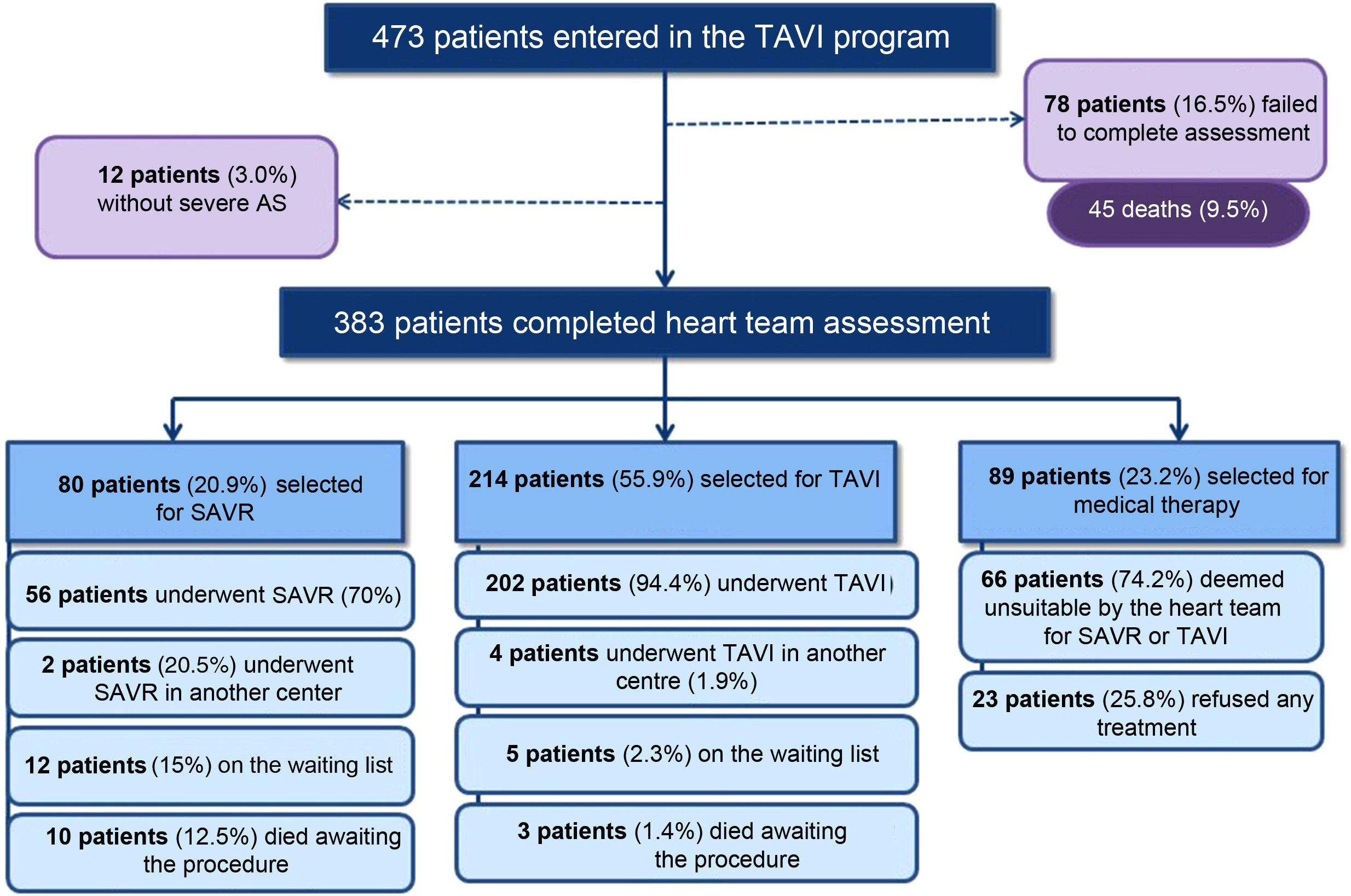 473 patients entered in the TAVI program

78 patients (16.5%) failed to complete assessment

45 deaths (9.5%)

12 patients (3.0%) without severe AS

383 patients completed heart team assessment

80 patients (20.9%) selected for SAVR

56 patients underwent SAVR (70%)

2 patients (20.5%) underwent SAVR in another center

12 patients (15%) on the waiting list

10 patients (12.5%) died awaiting the procedure

214 patients (55.9%) selected for TAVI

202 patients (94.4%) underwent TAVI

4 patients underwent TAVI in another centre (1.9%)

5 patients (2.3%) on the waiting list

3 patients (1.4%) died awaiting the procedure

89 patients (23.2%) selected for medical therapy

66 patients (74.2%) deemed unsuitable by the heart team for SAVR or TAVI

23 patients (25.8%) refused any treatment